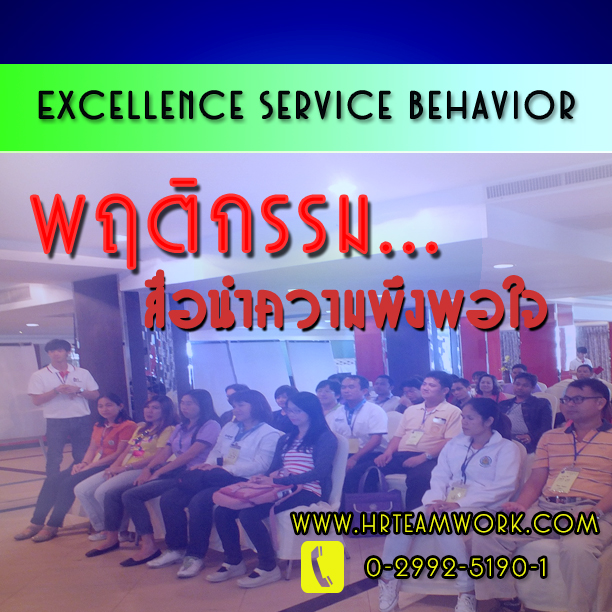 EXCELLENCE SERVICE BEHAVIOR

พฤติกรรม...

สื่อนำความพึงพอใจ

WWW.HRTEAMWORK.COM

0-2992-5190-1